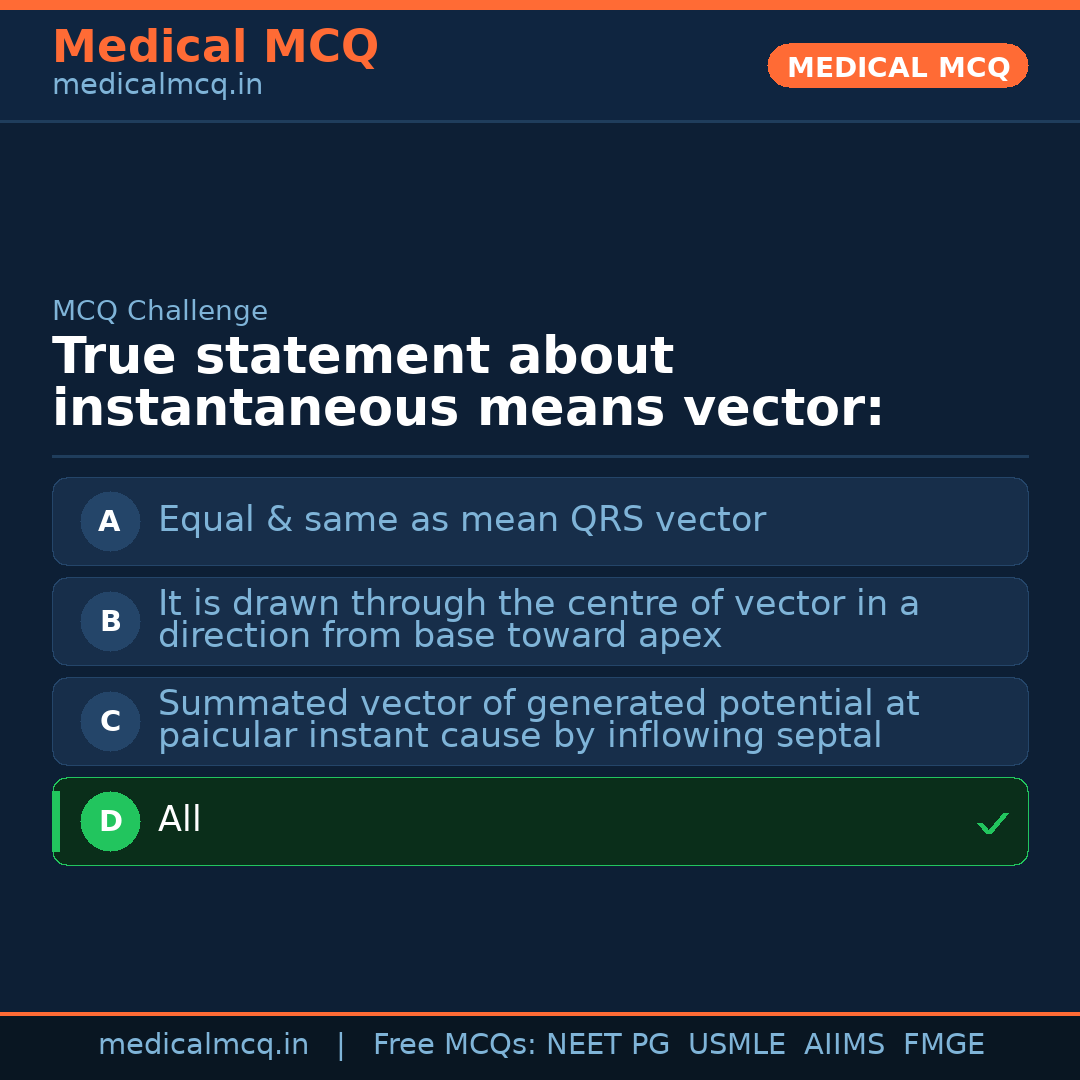 Medical MCQ
medicalmcq.in

MEDICAL MCQ

MCQ Challenge

True statement about instantaneous means vector:

A Equal & same as mean QRS vector

B It is drawn through the centre of vector in a direction from base toward apex

C Summated vector of generated potential at paicular instant cause by inflowing septal

D All ✓

medicalmcq.in | Free MCQs: NEET PG USMLE AIIMS FMGE